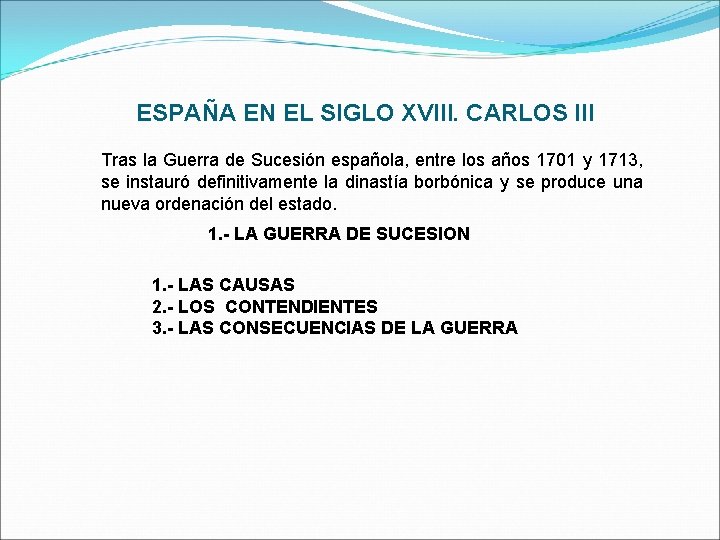 ESPAÑA EN EL SIGLO XVIII. CARLOS III

Tras la Guerra de Sucesión española, entre los años 1701 y 1713, se instauró definitivamente la dinastía borbónica y se produce una nueva ordenación del estado.

1.- LA GUERRA DE SUCESION

1.- LAS CAUSAS
2.- LOS CONTENDIENTES
3.- LAS CONSECUENCIAS DE LA GUERRA